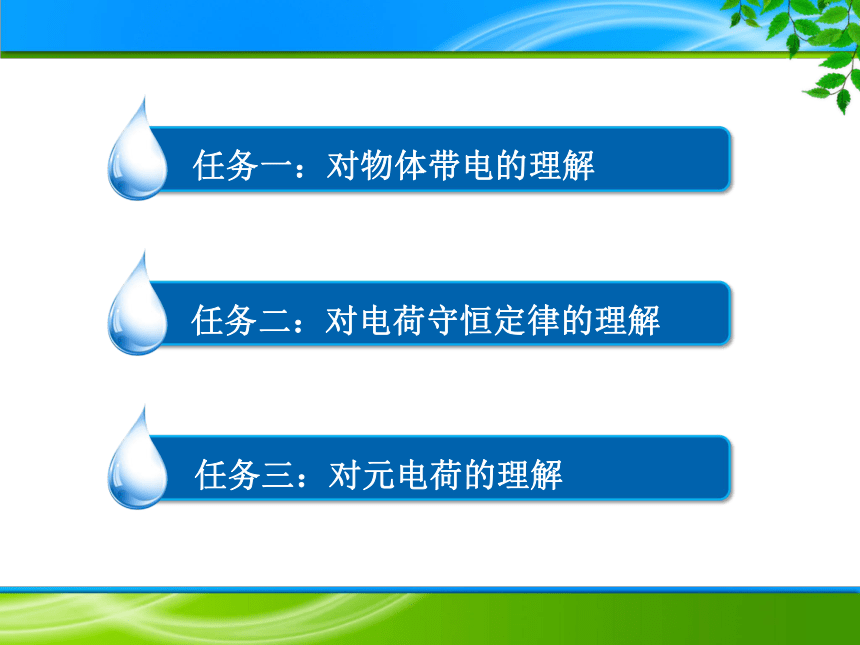 任务一：对物体带电的理解

任务二：对电荷守恒定律的理解

任务三：对元电荷的理解